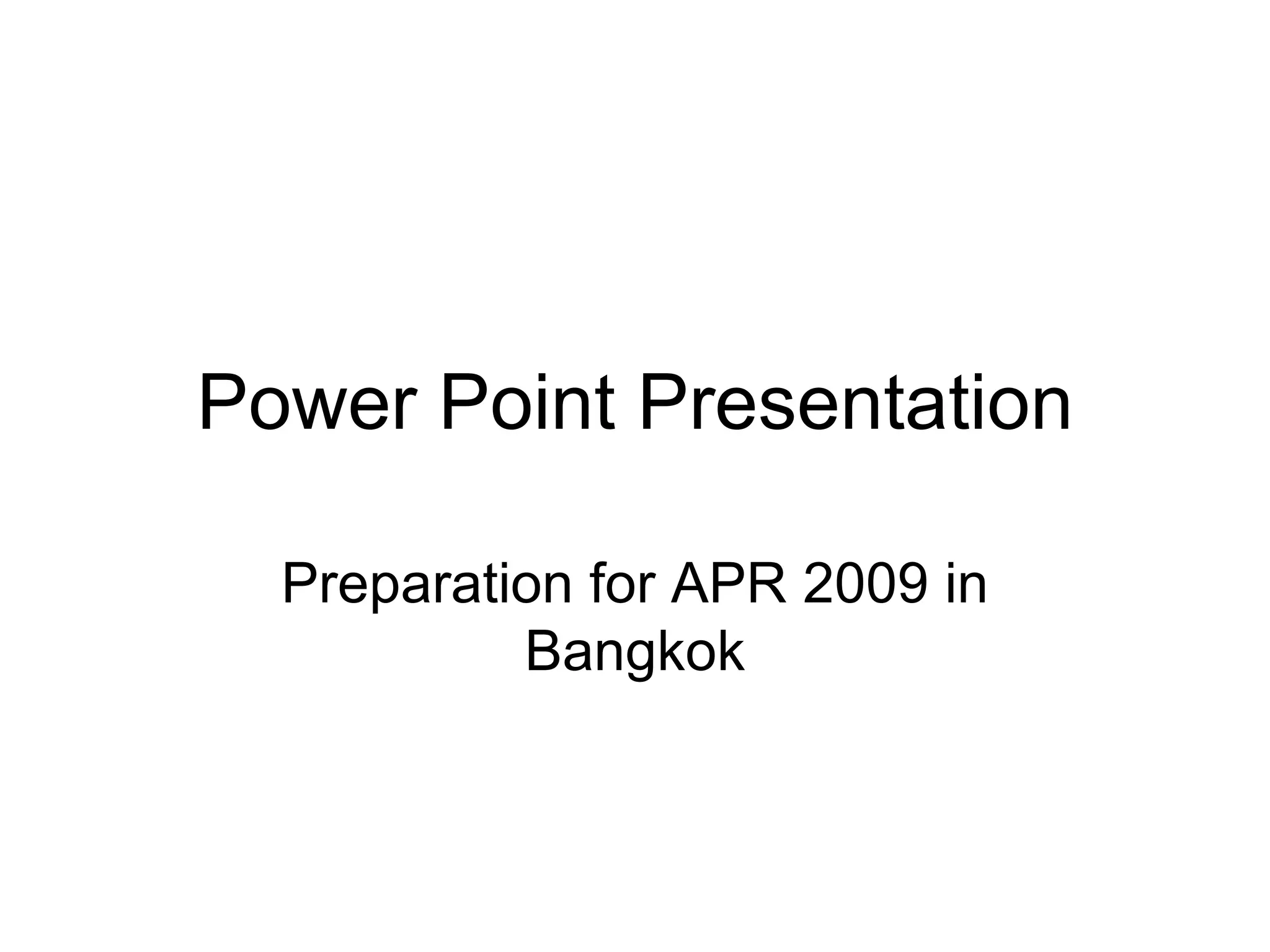 Power Point Presentation

Preparation for APR 2009 in Bangkok